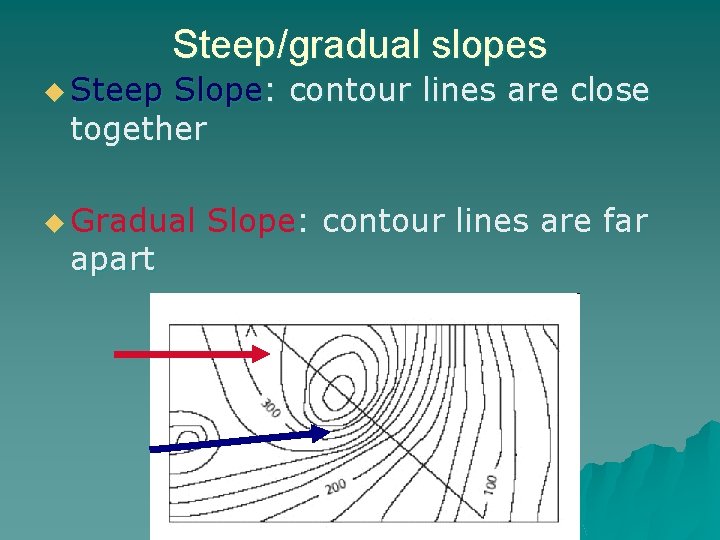 Steep/gradual slopes

Steep Slope: contour lines are close together

Gradual Slope: contour lines are far apart

300

200

100